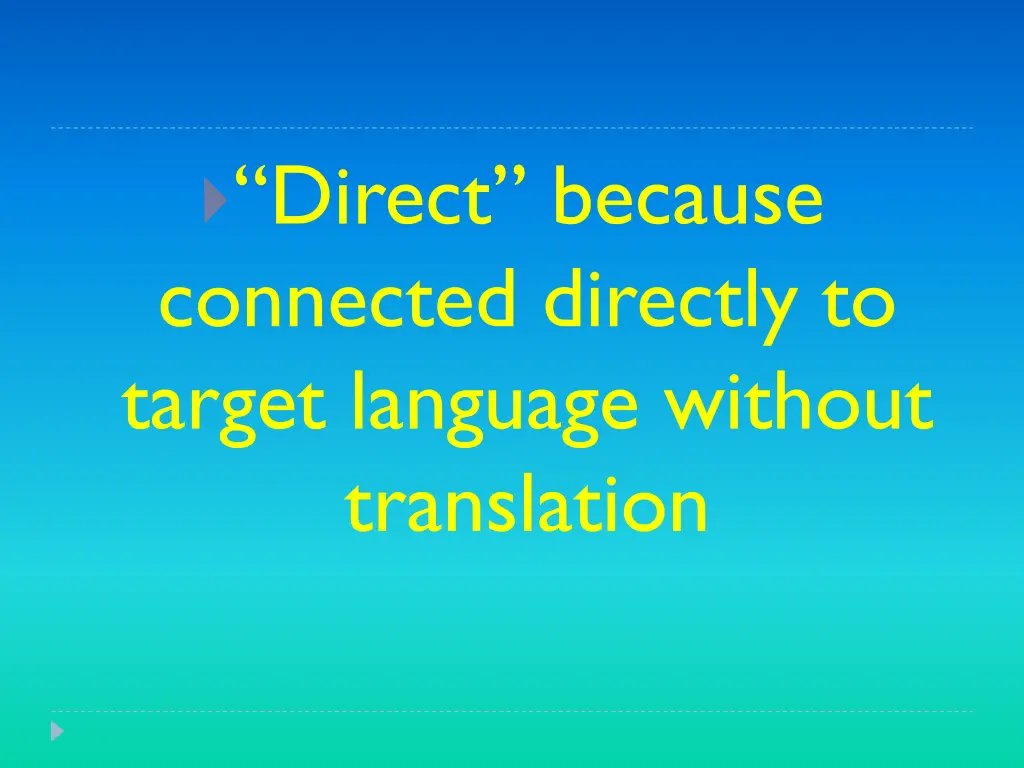 “Direct” because connected directly to target language without translation